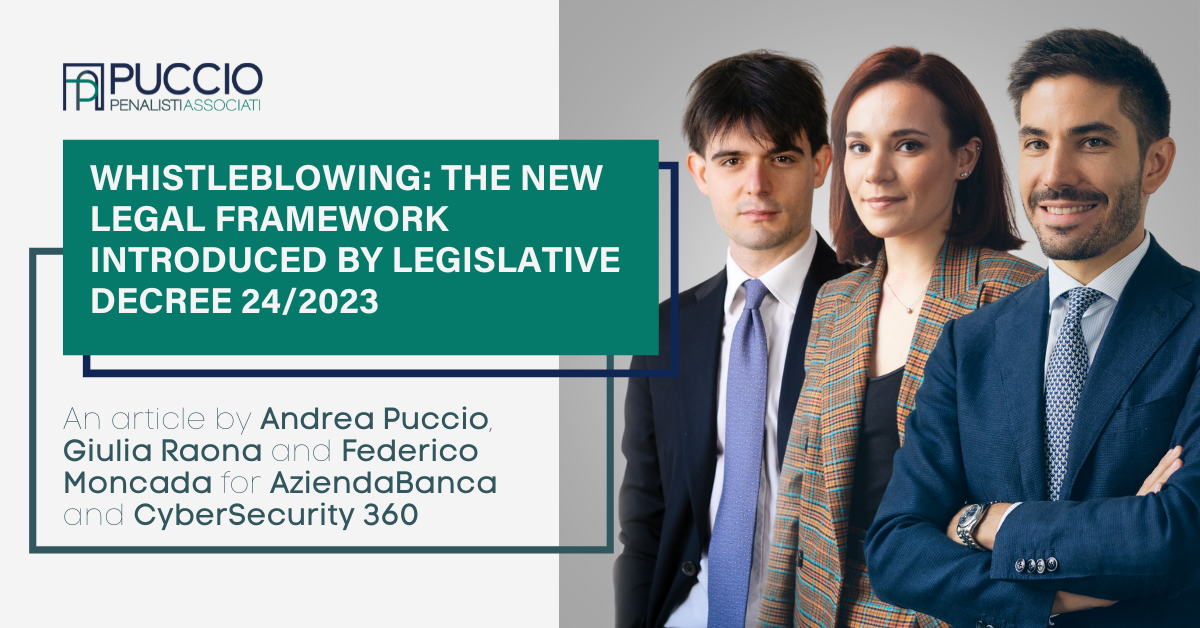 PUCCIO
PENALISTI ASSOCIATI

WHISTLEBLOWING: THE NEW LEGAL FRAMEWORK INTRODUCED BY LEGISLATIVE DECREE 24/2023

An article by Andrea Puccio, Giulia Raona and Federico Moncada for AziendaBanca and CyberSecurity 360